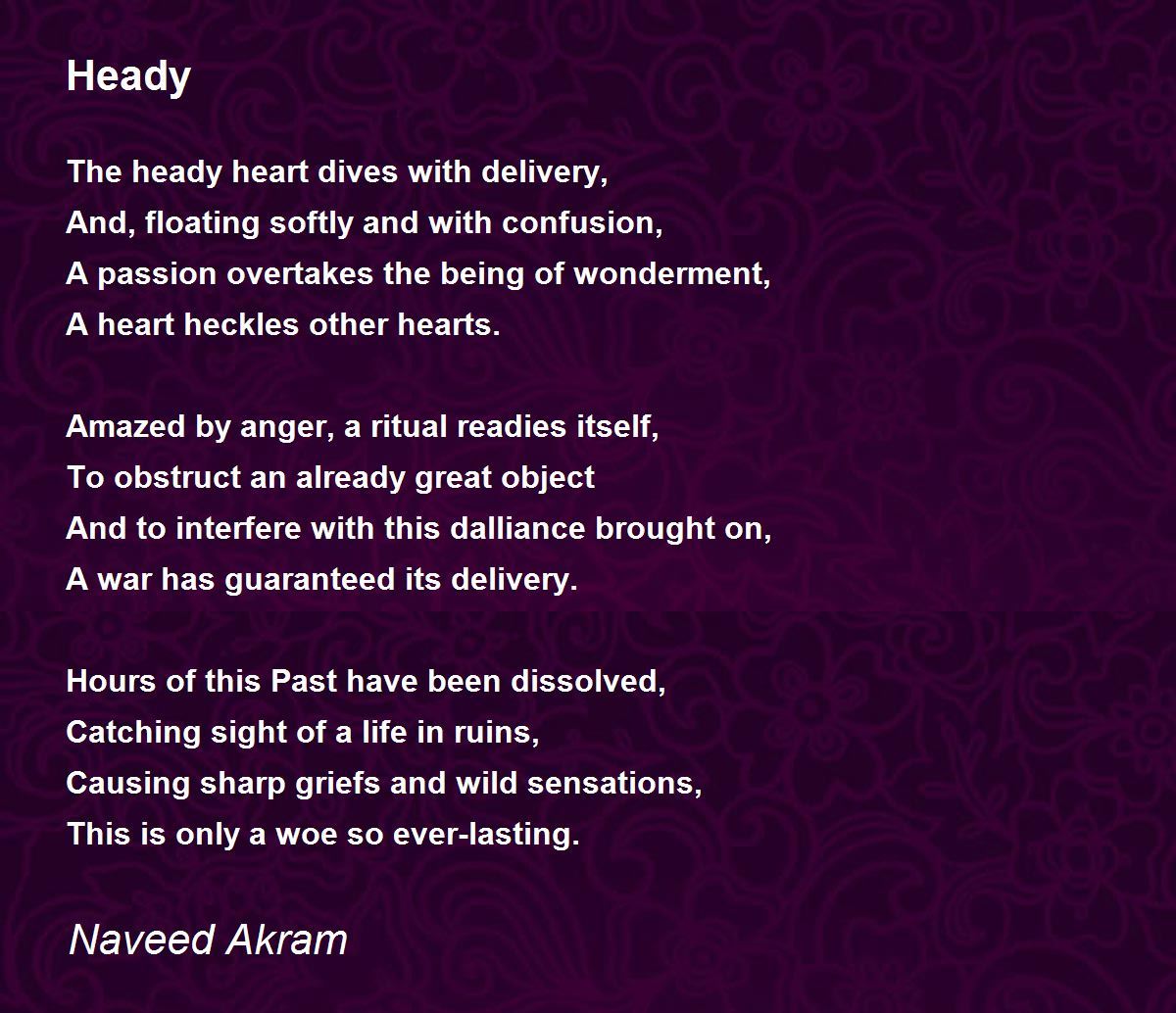 Heady

The heady heart dives with delivery,
And, floating softly and with confusion,
A passion overtakes the being of wonderment,
A heart heckles other hearts.

Amazed by anger, a ritual readies itself,
To obstruct an already great object
And to interfere with this dalliance brought on,
A war has guaranteed its delivery.

Hours of this Past have been dissolved,
Catching sight of a life in ruins,
Causing sharp griefs and wild sensations,
This is only a woe so ever-lasting.

Naveed Akram